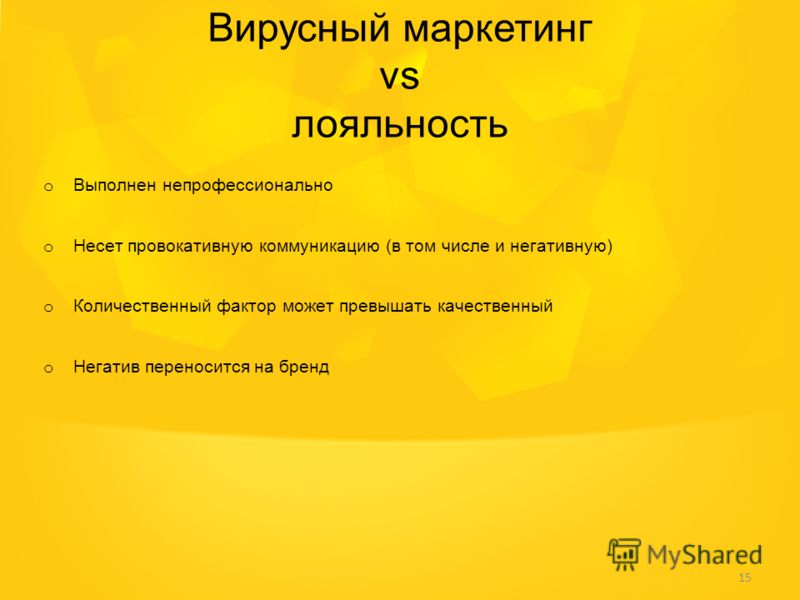 Вирусный маркетинг
vs
лояльность

o Выполнен непрофессионально

o Несет провокативную коммуникацию (в том числе и негативную)

o Количественный фактор может превышать качественный

o Негатив переносится на бренд

MyShared

15